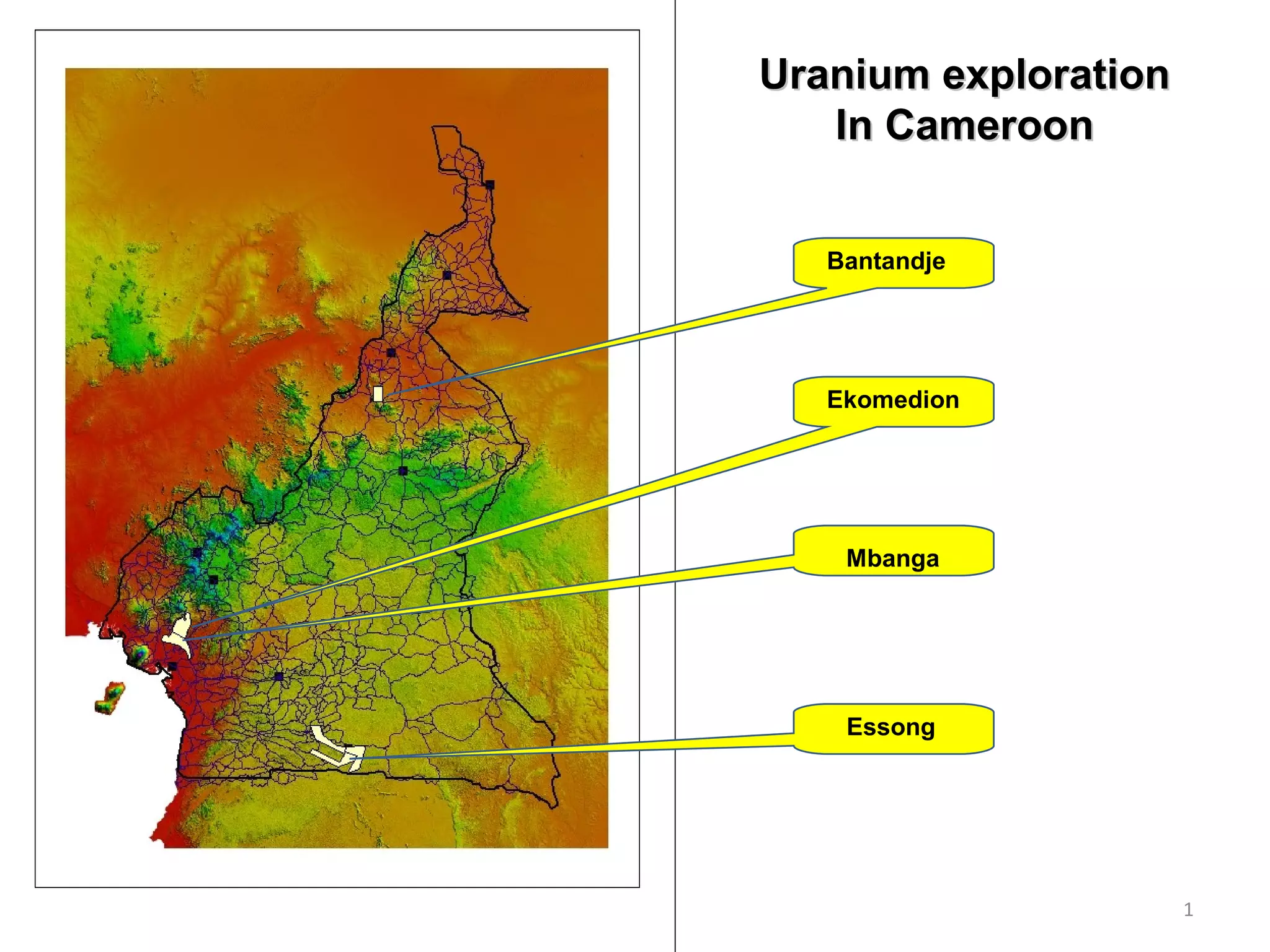 Uranium exploration In Cameroon

Bantandje

Ekomedion

Mbanga

Essong

1